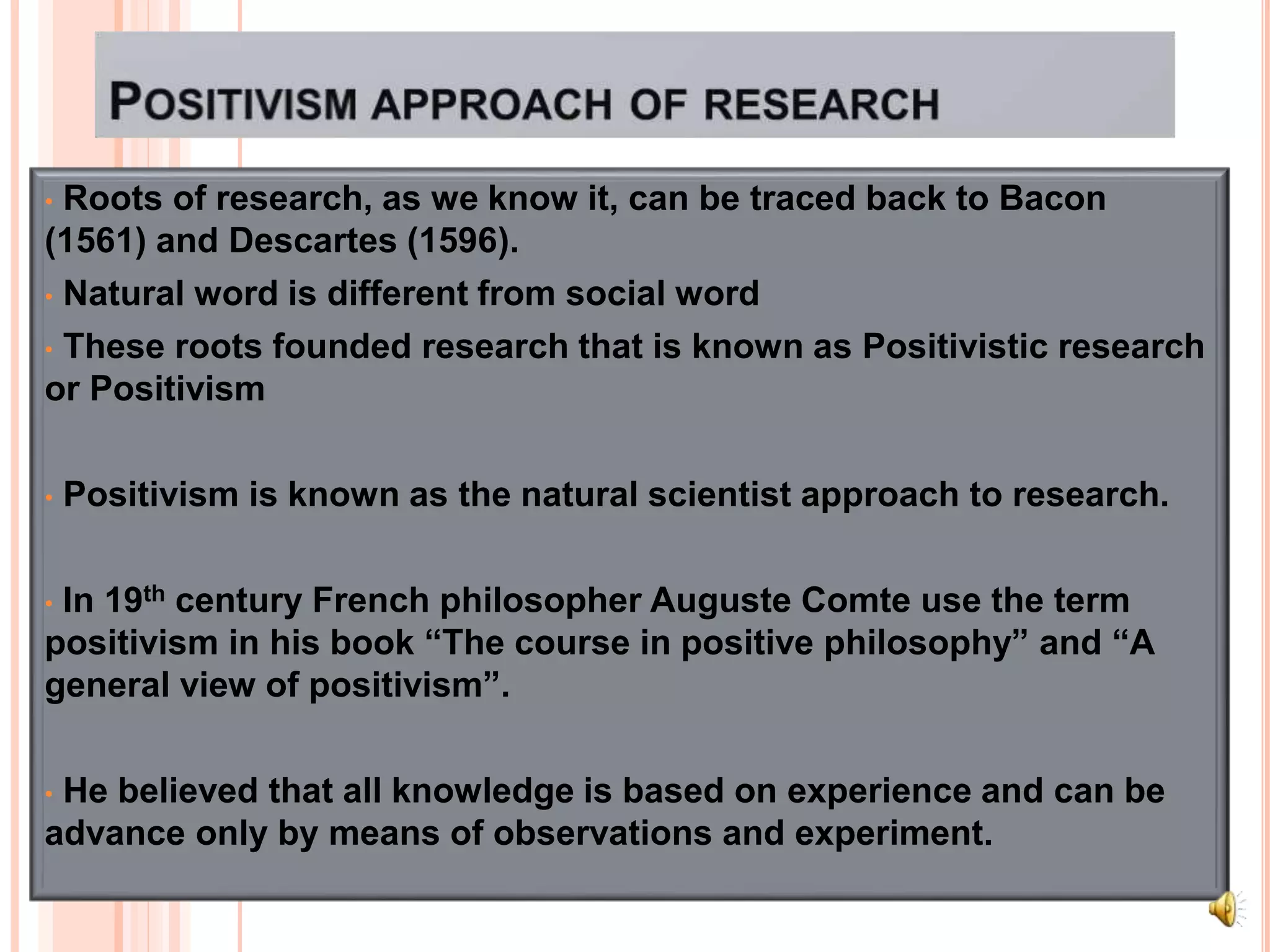 POSITIVISM APPROACH OF RESEARCH

• Roots of research, as we know it, can be traced back to Bacon (1561) and Descartes (1596).

• Natural word is different from social word

• These roots founded research that is known as Positivistic research or Positivism

• Positivism is known as the natural scientist approach to research.

• In 19$^{th}$ century French philosopher Auguste Comte use the term positivism in his book “The course in positive philosophy” and “A general view of positivism”.

• He believed that all knowledge is based on experience and can be advance only by means of observations and experiment.